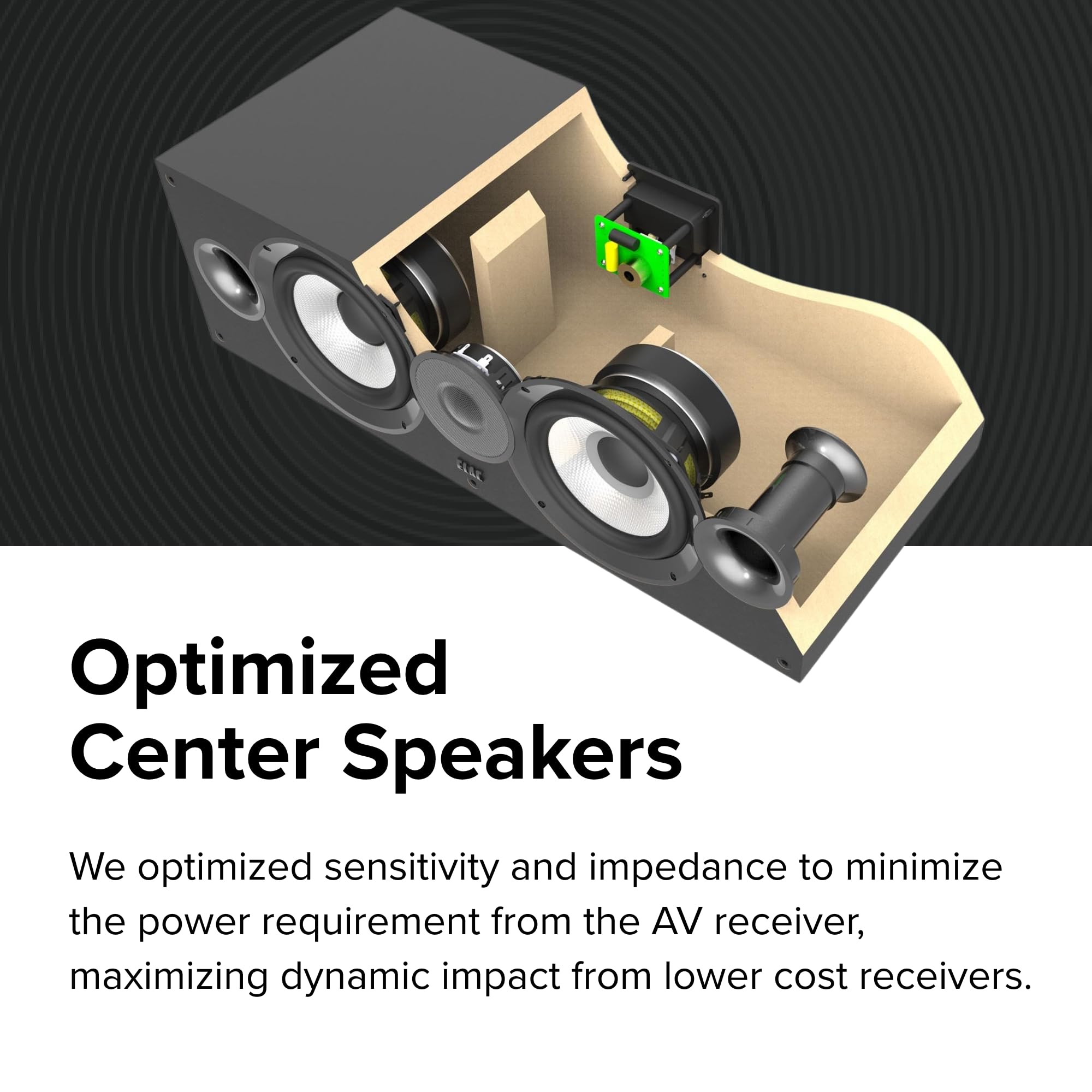 ELAC

Optimized Center Speakers

We optimized sensitivity and impedance to minimize the power requirement from the AV receiver, maximizing dynamic impact from lower cost receivers.